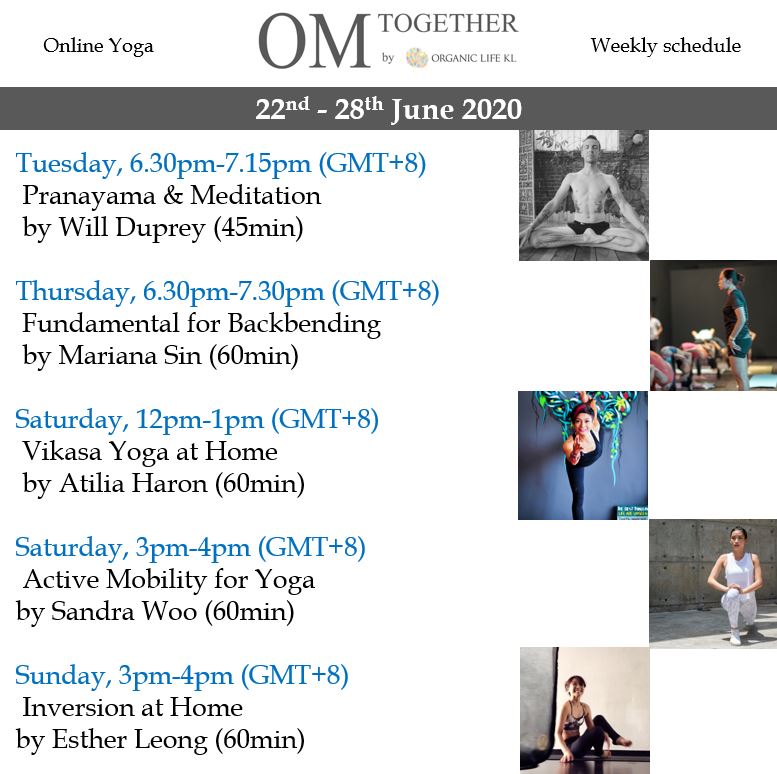 Online Yoga

OM TOGETHER by ORGANIC LIFE KL

Weekly schedule

22nd - 28th June 2020

Tuesday, 6.30pm-7.15pm (GMT+8)
Pranayama & Meditation
by Will Duprey (45min)

Thursday, 6.30pm-7.30pm (GMT+8)
Fundamental for Backbending
by Mariana Sin (60min)

Saturday, 12pm-1pm (GMT+8)
Vikasa Yoga at Home
by Atilia Haron (60min)

Saturday, 3pm-4pm (GMT+8)
Active Mobility for Yoga
by Sandra Woo (60min)

Sunday, 3pm-4pm (GMT+8)
Inversion at Home
by Esther Leong (60min)